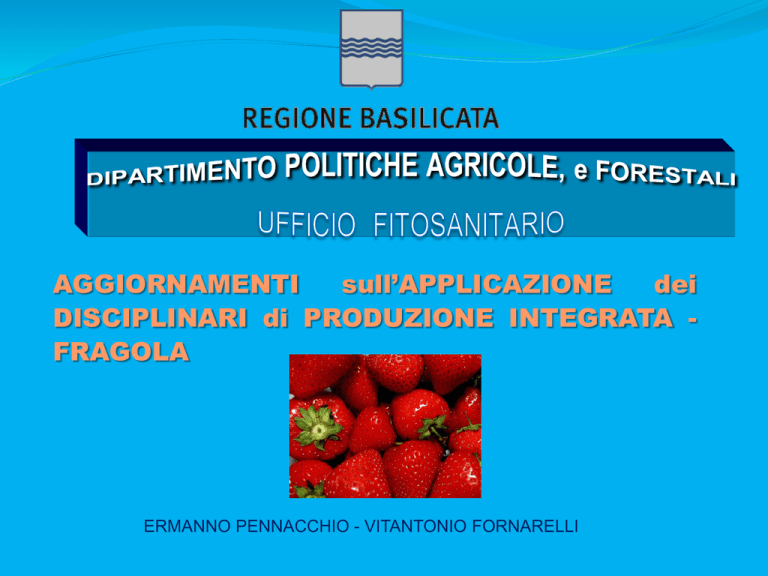 REGIONE BASILICATA

DIPARTIMENTO POLITICHE AGRICOLE, e FORESTALI

UFFICIO FITOSANITARIO

AGGIORNAMENTI sull'APPLICAZIONE dei DISCIPLINARI di PRODUZIONE INTEGRATA - FRAGOLA

ERMANNO PENNACCHIO - VITANTONIO FORNARELLI